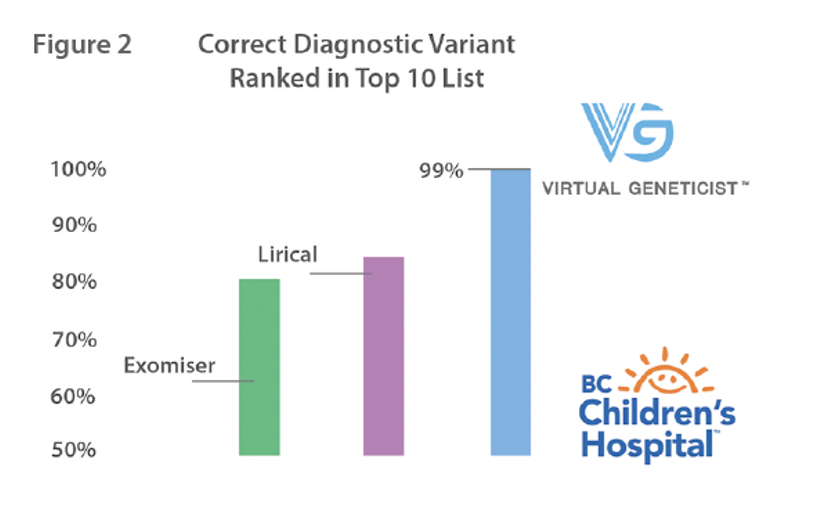 Figure 2

Correct Diagnostic Variant Ranked in Top 10 List

VG
VIRTUAL GENETICIST™

100%
90%
80%
70%
60%
50%

99%

Lirical

Exomiser

BC Children's Hospital™